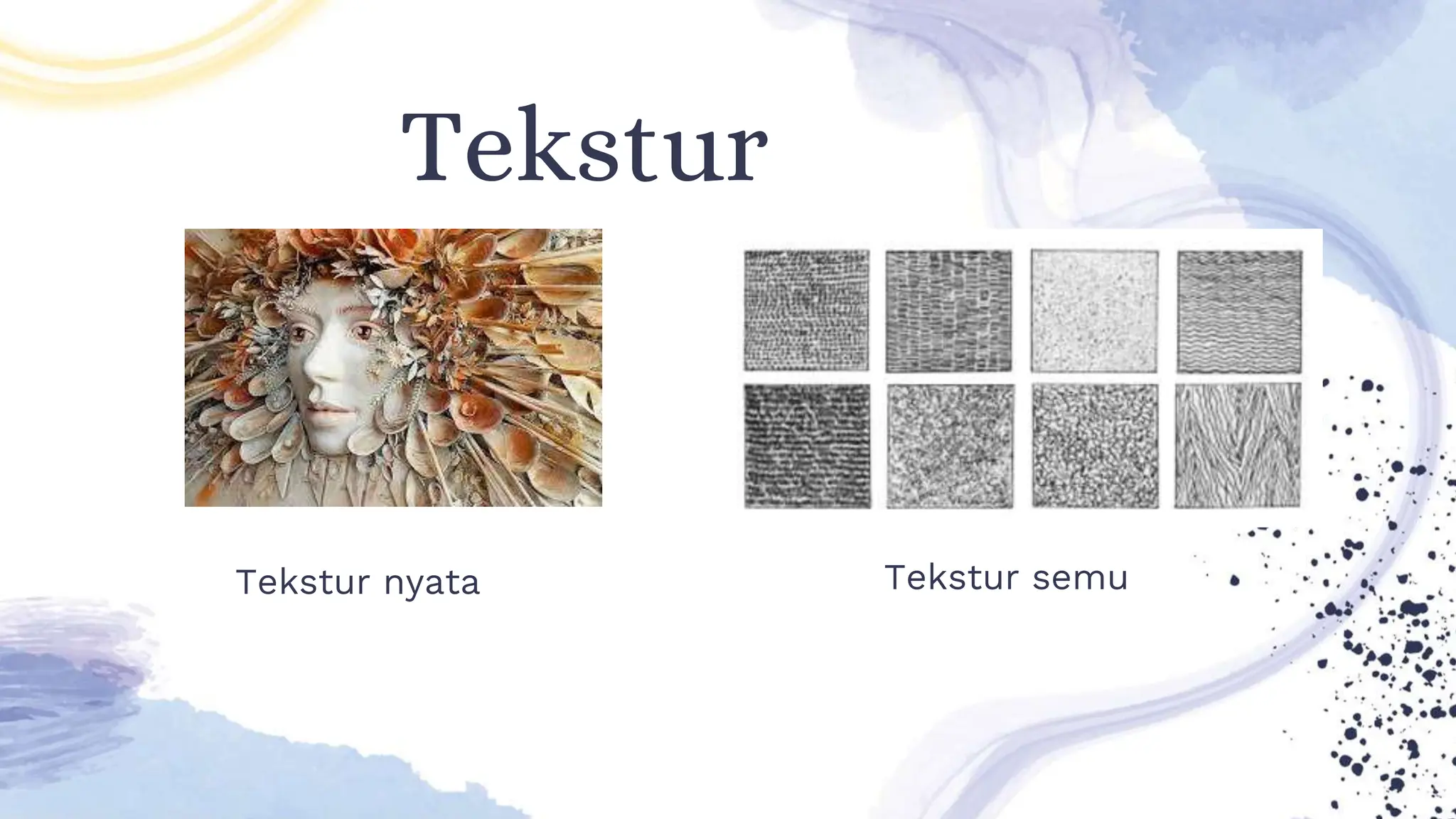 Tekstur

Tekstur nyata

Tekstur semu